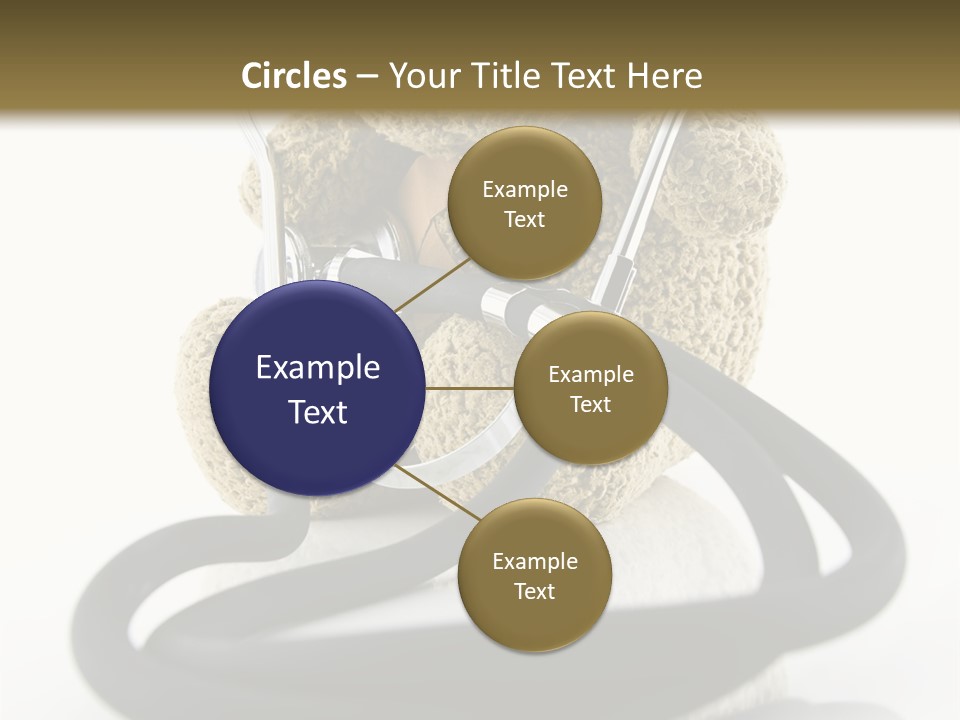 Circles – Your Title Text Here

Example Text

Example Text

Example Text

Example Text